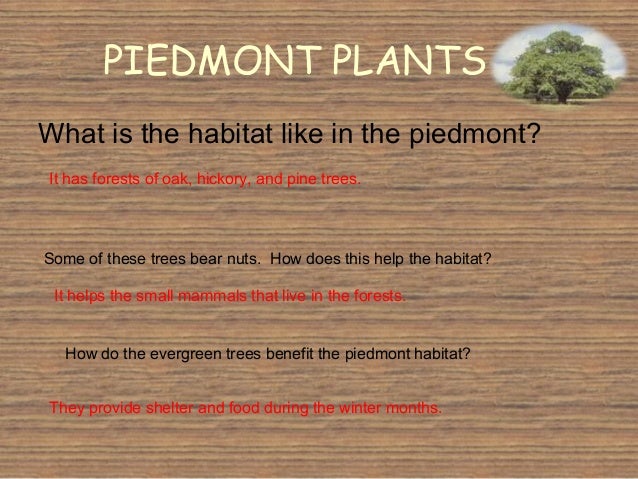 PIEDMONT PLANTS

What is the habitat like in the piedmont?

It has forests of oak, hickory, and pine trees.

Some of these trees bear nuts. How does this help the habitat?

It helps the small mammals that live in the forests.

How do the evergreen trees benefit the piedmont habitat?

They provide shelter and food during the winter months.